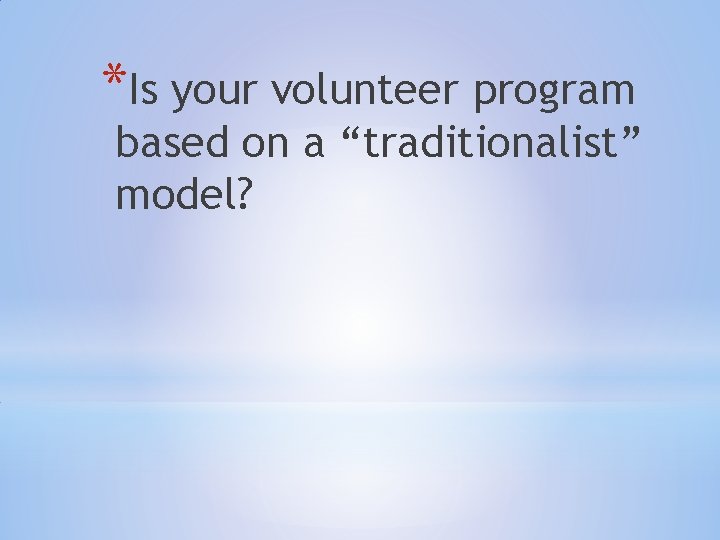 *Is your volunteer program based on a “traditionalist” model?